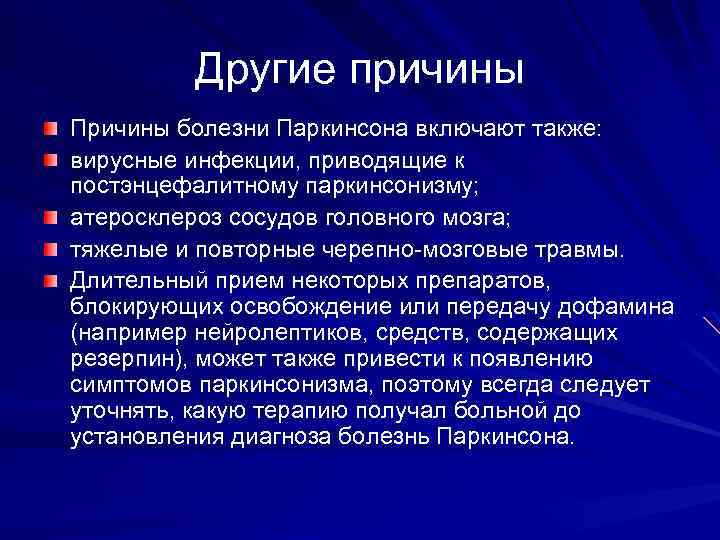 Другие причины

Причины болезни Паркинсона включают также:

вирусные инфекции, приводящие к постэнцефалитному паркинсонизму;

атеросклероз сосудов головного мозга;

тяжелые и повторные черепно-мозговые травмы.

Длительный прием некоторых препаратов, блокирующих освобождение или передачу дофамина (например нейролептиков, средств, содержащих резерпин), может также привести к появлению симптомов паркинсонизма, поэтому всегда следует уточнять, какую терапию получал больной до установления диагноза болезнь Паркинсона.